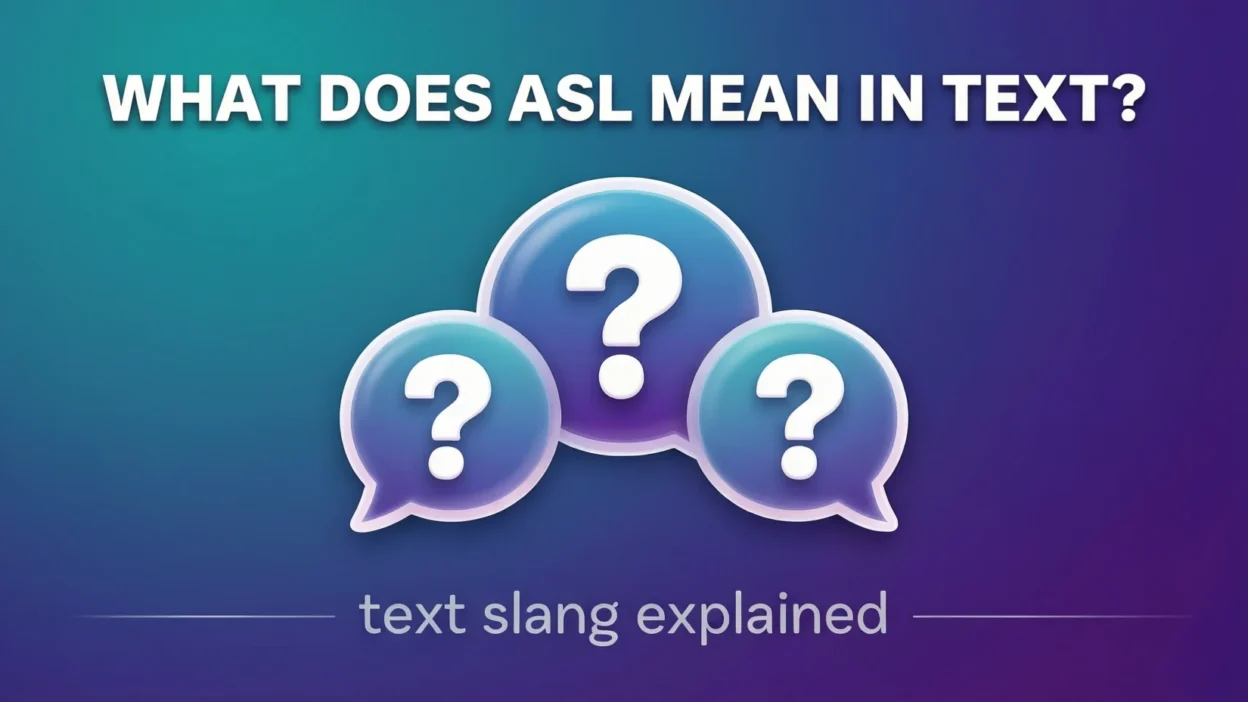 WHAT DOES ASL MEAN IN TEXT?

?

?

?

text slang explained